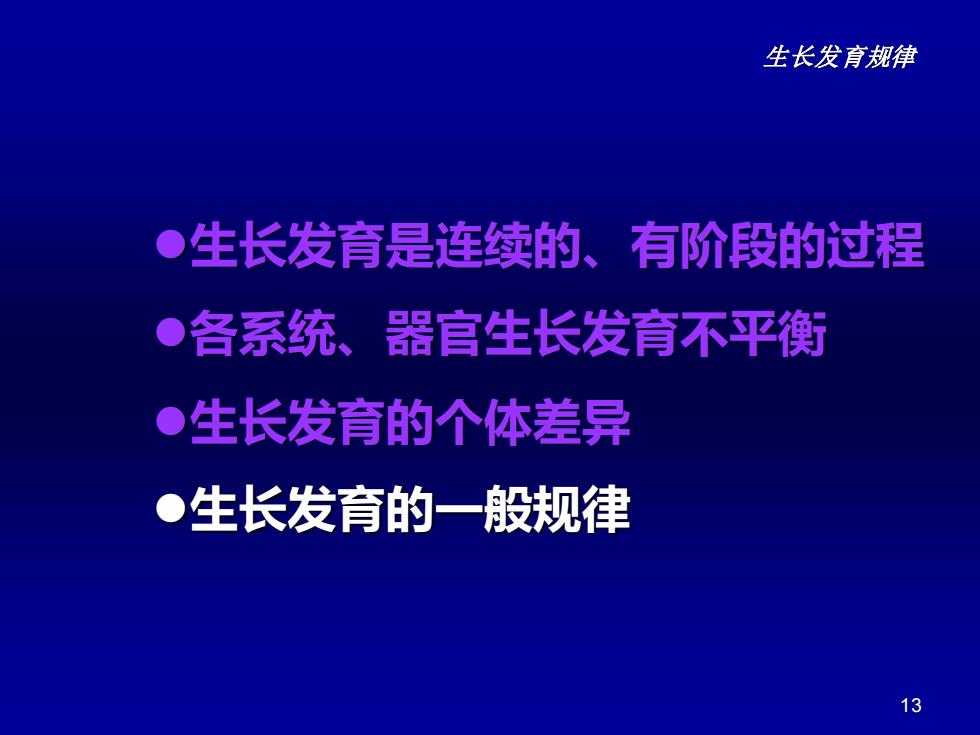 生长发育规律

●生长发育是连续的、有阶段的过程
●各系统、器官生长发育不平衡
●生长发育的个体差异
●生长发育的一般规律

13